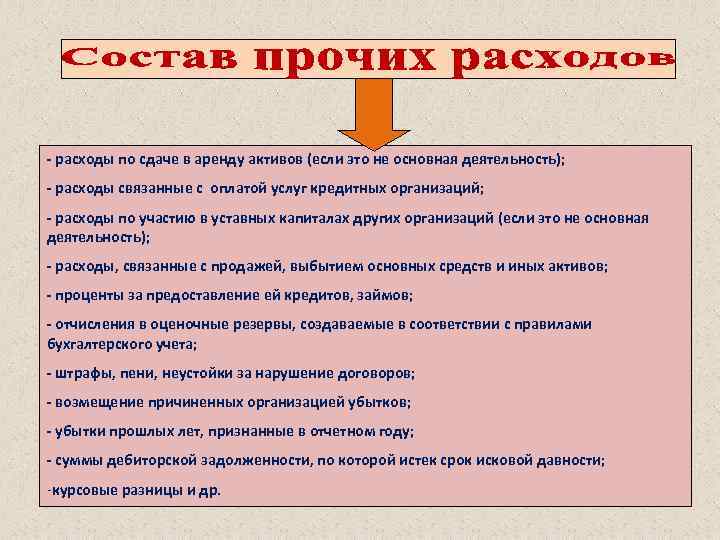 Состав прочих расходов

- расходы по сдаче в аренду активов (если это не основная деятельность);

- расходы связанные с оплатой услуг кредитных организаций;

- расходы по участию в уставных капиталах других организаций (если это не основная деятельность);

- расходы, связанные с продажей, выбытием основных средств и иных активов;

- проценты за предоставление ей кредитов, займов;

- отчисления в оценочные резервы, создаваемые в соответствии с правилами бухгалтерского учета;

- штрафы, пени, неустойки за нарушение договоров;

- возмещение причиненных организацией убытков;

- убытки прошлых лет, признанные в отчетном году;

- суммы дебиторской задолженности, по которой истек срок исковой давности;

-курсовые разницы и др.